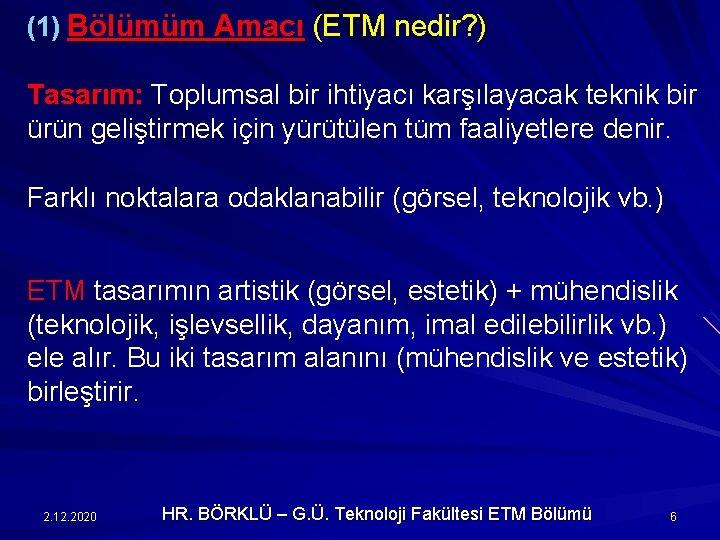 (1) Bölümüm Amacı (ETM nedir?)

Tasarım: Toplumsal bir ihtiyacı karşılayacak teknik bir ürün geliştirmek için yürütülen tüm faaliyetlere denir.

Farklı noktalara odaklanabilir (görsel, teknolojik vb.)

ETM tasarımın artistik (görsel, estetik) + mühendislik (teknolojik, işlevsellik, dayanım, imal edilebilirlik vb.) ele alır. Bu iki tasarım alanını (mühendislik ve estetik) birleştirir.

2.12.2020 HR. BÖRKLÜ – G.Ü. Teknoloji Fakültesi ETM Bölümü 6